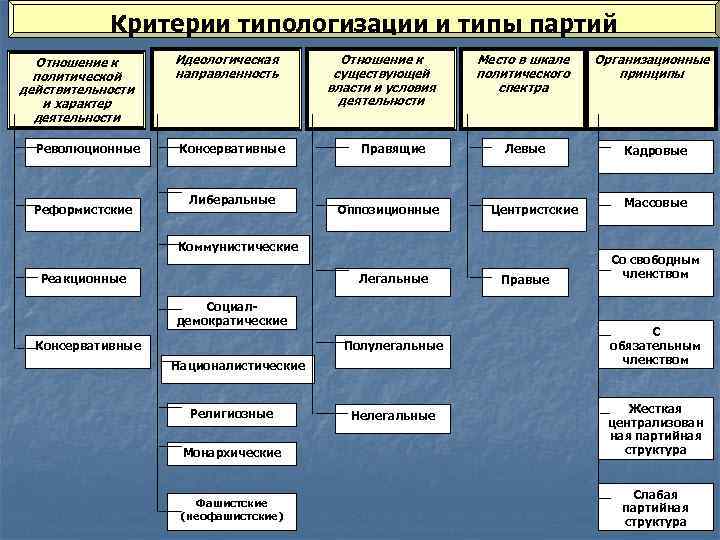 Критерии типологизации и типы партий

Отношение к политической действительности и характер деятельности

Революционные

Реформистские

Реакционные

Консервативные

Идеологическая направленность

Консервативные

Либеральные

Коммунистические

Социал-демократические

Националистические

Религиозные

Монархические

Фашистские (неофашистские)

Отношение к существующей власти и условия деятельности

Правящие

Оппозиционные

Легальные

Полулегальные

Нелегальные

Место в шкале политического спектра

Левые

Центристские

Правые

Организационные принципы

Кадровые

Массовые

Со свободным членством

С обязательным членством

Жесткая централизованная партийная структура

Слабая партийная структура